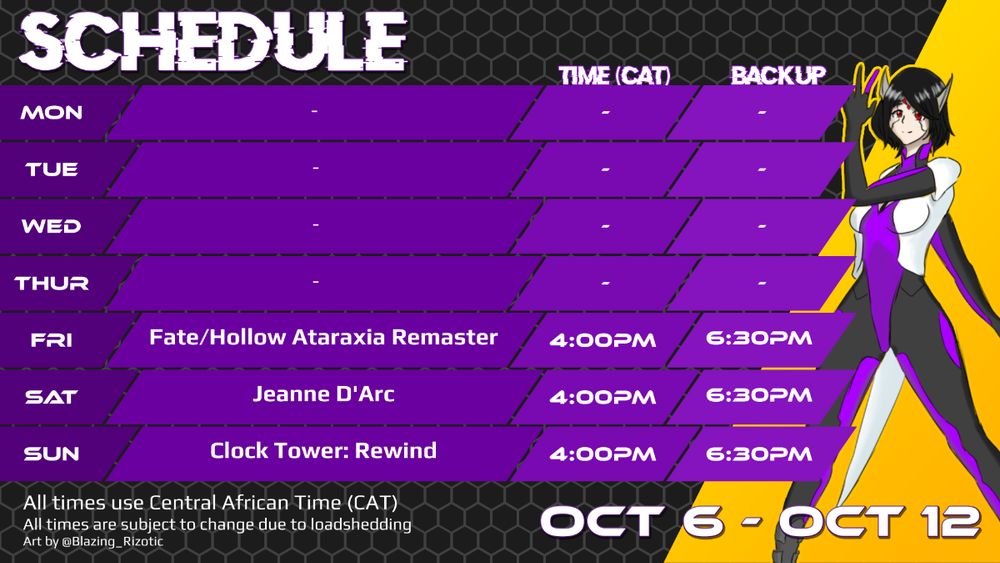 SCHEDULE

| | | TIME (CAT) | BACKUP |
|---|---|---|---|
| MON | - | - | - |
| TUE | - | - | - |
| WED | - | - | - |
| THUR | - | - | - |
| FRI | Fate/Hollow Ataraxia Remaster | 4:00PM | 6:30PM |
| SAT | Jeanne D'Arc | 4:00PM | 6:30PM |
| SUN | Clock Tower: Rewind | 4:00PM | 6:30PM |

All times use Central African Time (CAT)
All times are subject to change due to loadshedding
Art by @Blazing_Rizotic

OCT 6 - OCT 12